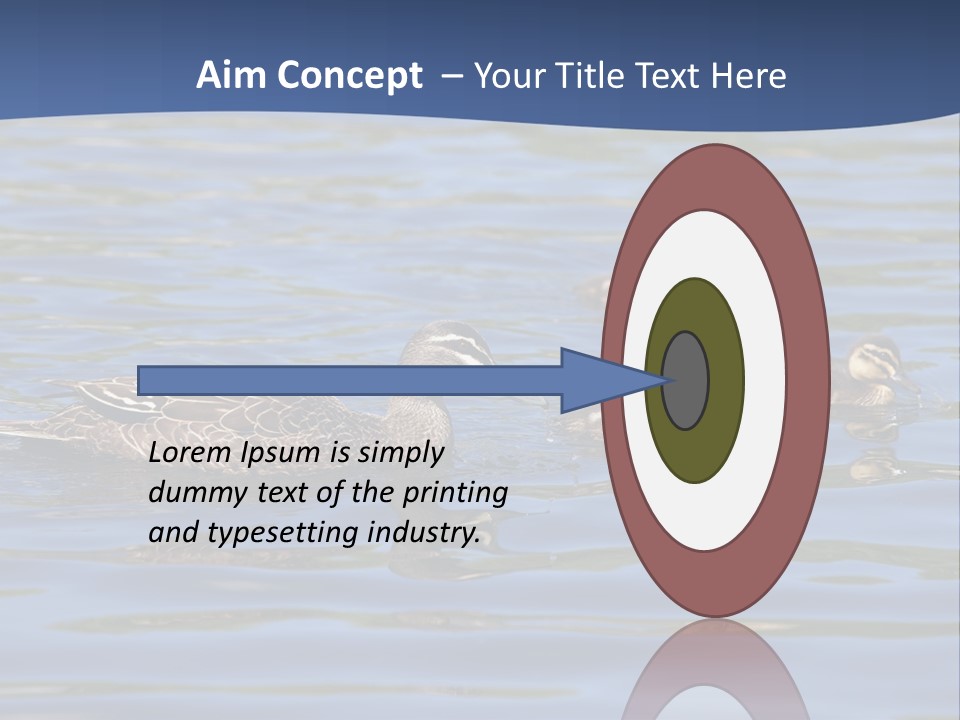 Aim Concept – Your Title Text Here

Lorem Ipsum is simply dummy text of the printing and typesetting industry.